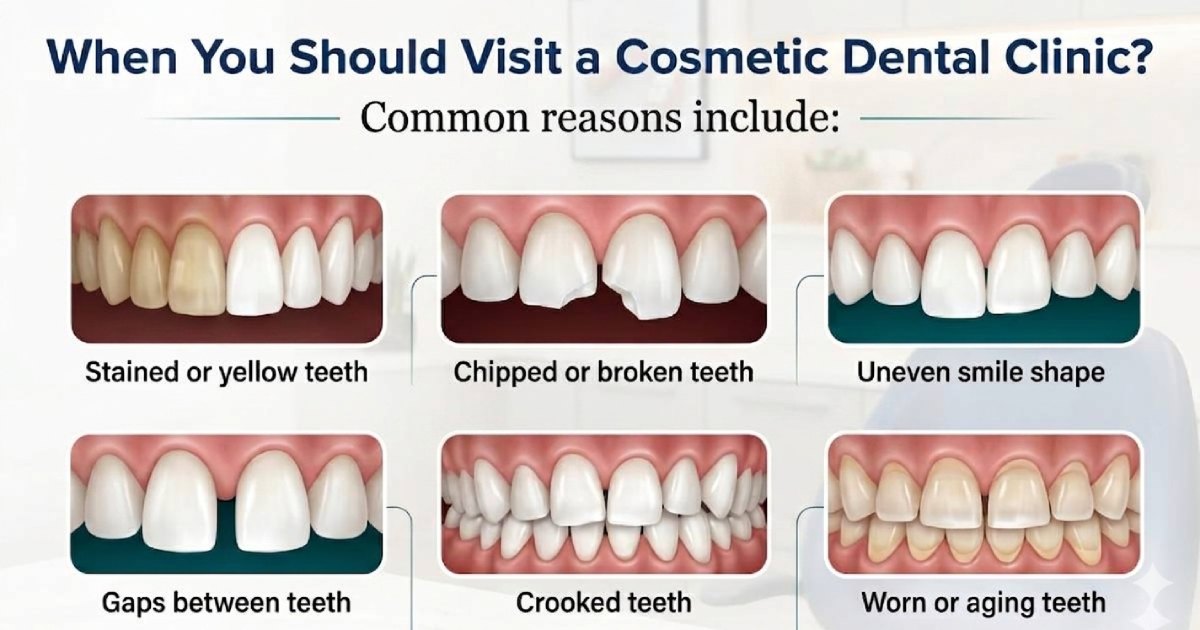 When You Should Visit a Cosmetic Dental Clinic?

Common reasons include:

Stained or yellow teeth

Chipped or broken teeth

Uneven smile shape

Gaps between teeth

Crooked teeth

Worn or aging teeth